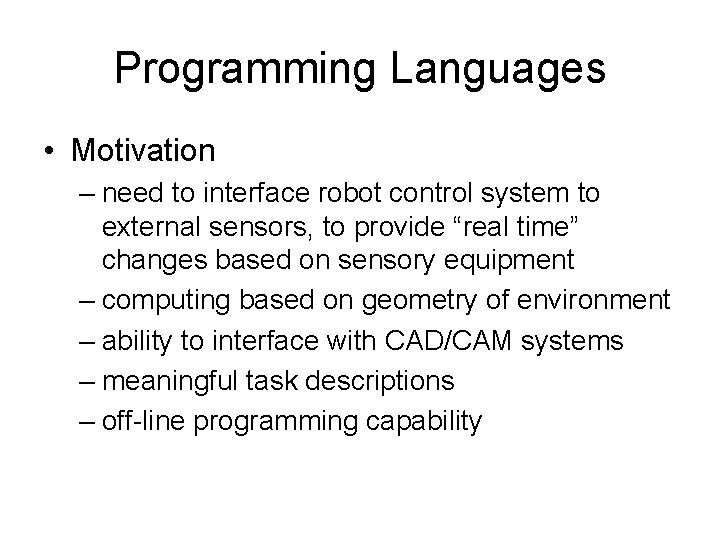 Programming Languages

• Motivation
– need to interface robot control system to external sensors, to provide “real time” changes based on sensory equipment
– computing based on geometry of environment
– ability to interface with CAD/CAM systems
– meaningful task descriptions
– off-line programming capability